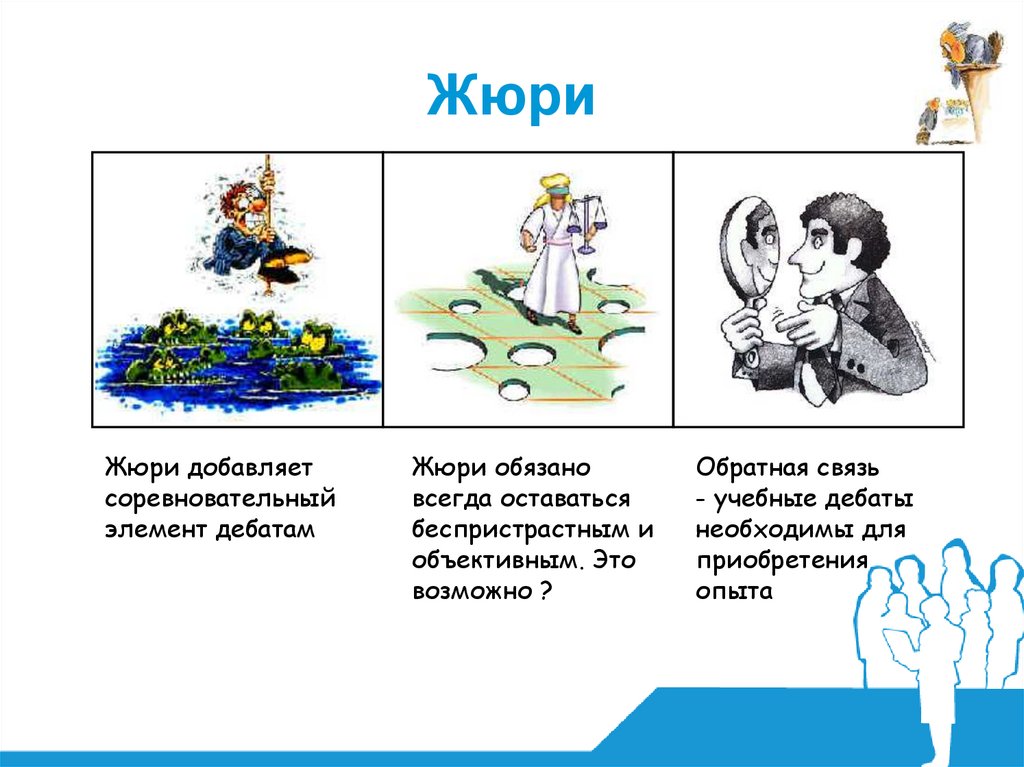 Жюри

Жюри добавляет соревновательный элемент дебатам

Жюри обязано всегда оставаться беспристрастным и объективным. Это возможно ?

Обратная связь - учебные дебаты необходимы для приобретения опыта